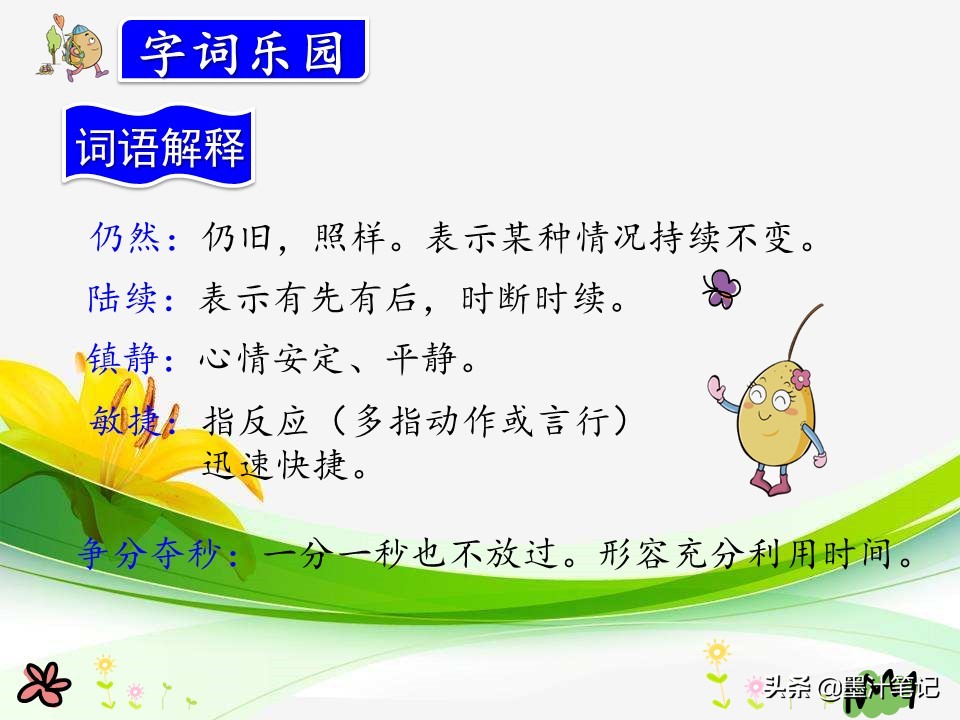 字词乐园

词语解释

仍然：仍旧，照样。表示某种情况持续不变。

陆续：表示有先有后，时断时续。

镇静：心情安定、平静。

敏捷：指反应（多指动作或言行）迅速快捷。

争分夺秒：一分一秒也不放过。形容充分利用时间。

头条 @墨汁笔记